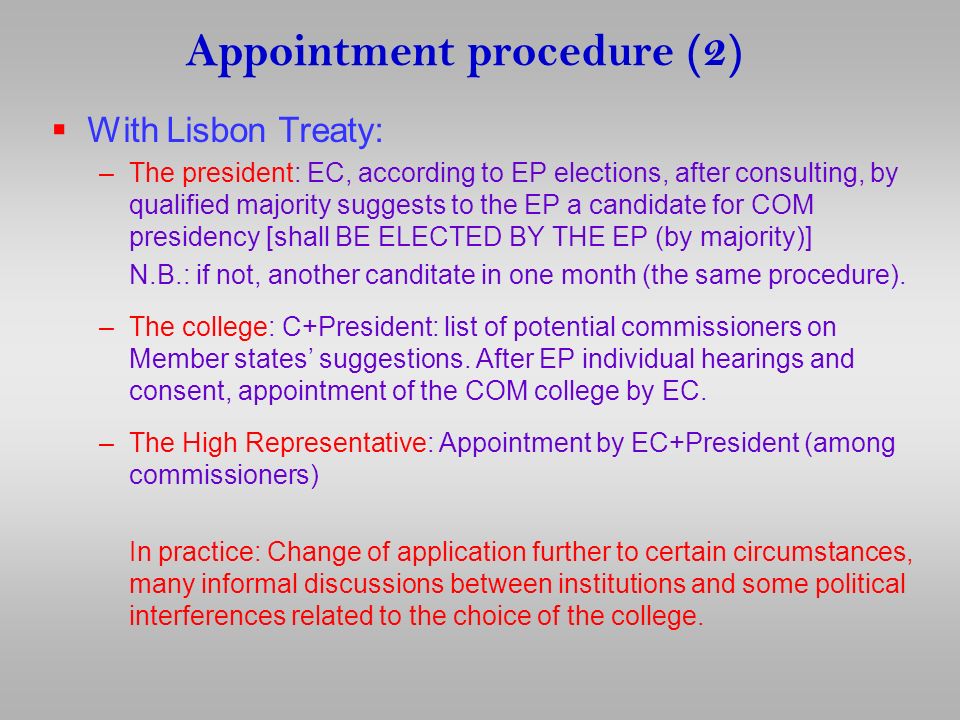 Appointment procedure (2)

▪ With Lisbon Treaty:

– The president: EC, according to EP elections, after consulting, by qualified majority suggests to the EP a candidate for COM presidency [shall BE ELECTED BY THE EP (by majority)]

N.B.: if not, another canditate in one month (the same procedure).

– The college: C+President: list of potential commissioners on Member states' suggestions. After EP individual hearings and consent, appointment of the COM college by EC.

– The High Representative: Appointment by EC+President (among commissioners)

In practice: Change of application further to certain circumstances, many informal discussions between institutions and some political interferences related to the choice of the college.